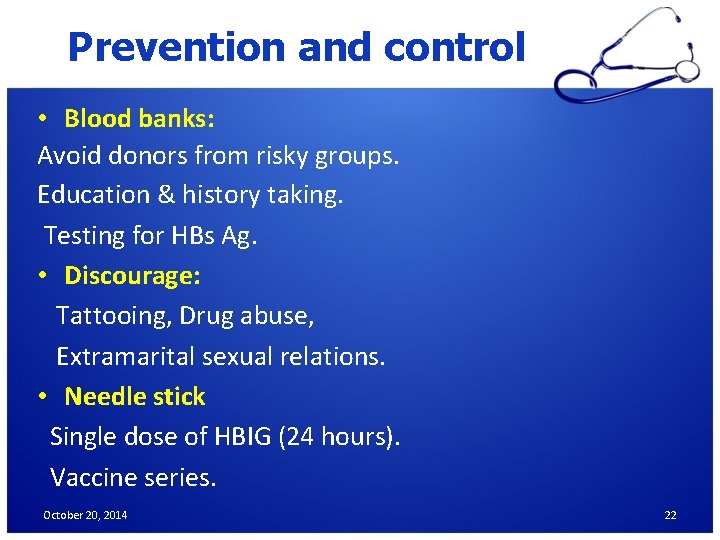 Prevention and control

• Blood banks:
Avoid donors from risky groups.
Education & history taking.
Testing for HBs Ag.

• Discourage:
Tattooing, Drug abuse,
Extramarital sexual relations.

• Needle stick
Single dose of HBIG (24 hours).
Vaccine series.

October 20, 2014

22